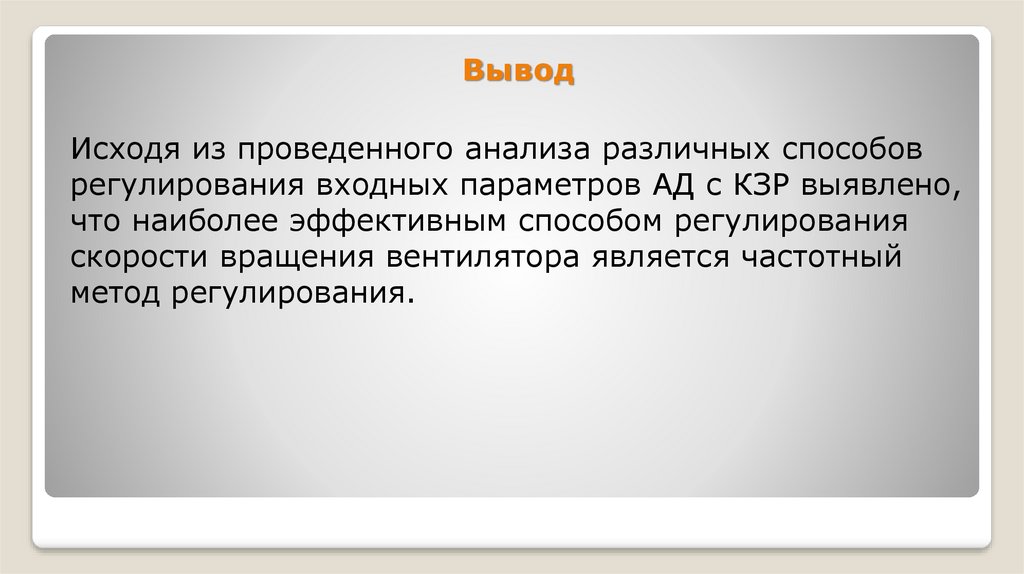 Вывод

Исходя из проведенного анализа различных способов регулирования входных параметров АД с КЗР выявлено, что наиболее эффективным способом регулирования скорости вращения вентилятора является частотный метод регулирования.